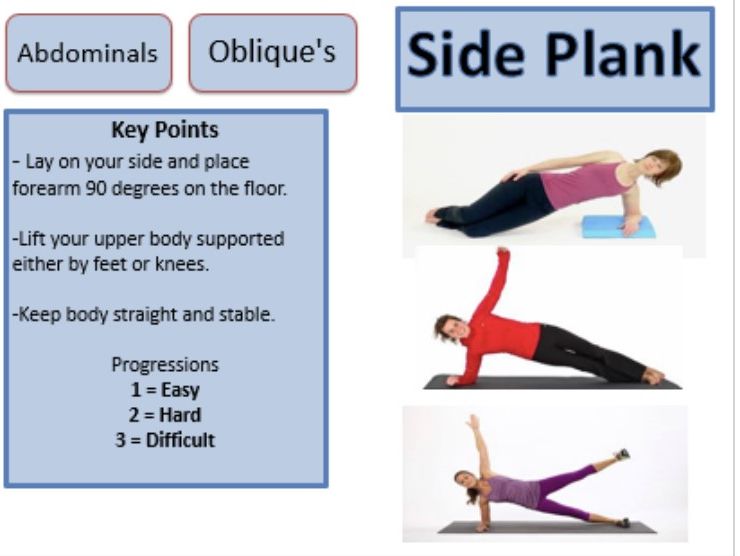 Abdominals

Oblique's

Side Plank

Key Points
- Lay on your side and place forearm 90 degrees on the floor.

-Lift your upper body supported either by feet or knees.

-Keep body straight and stable.

Progressions
1 = Easy
2 = Hard
3 = Difficult